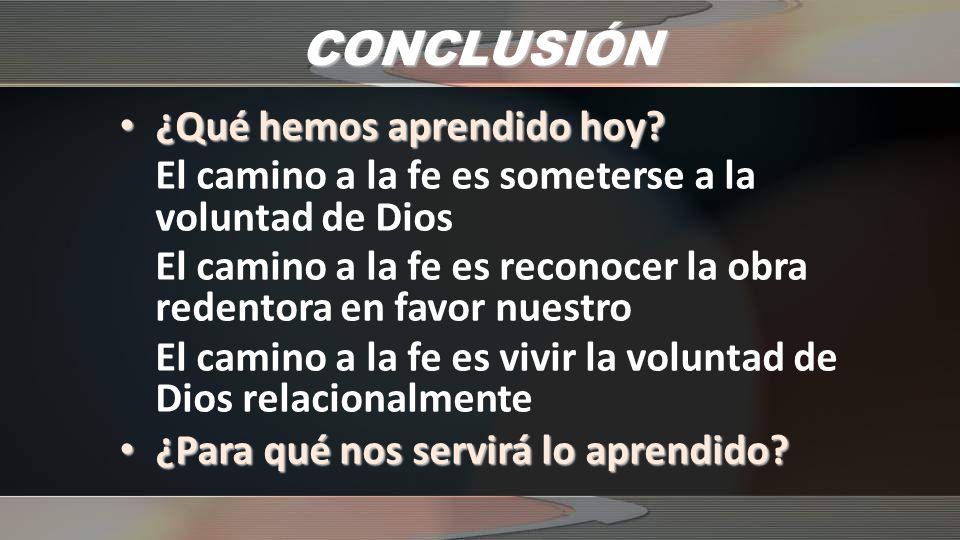 CONCLUSIÓN

• ¿Qué hemos aprendido hoy?

El camino a la fe es someterse a la voluntad de Dios

El camino a la fe es reconocer la obra redentora en favor nuestro

El camino a la fe es vivir la voluntad de Dios relacionalmente

• ¿Para qué nos servirá lo aprendido?